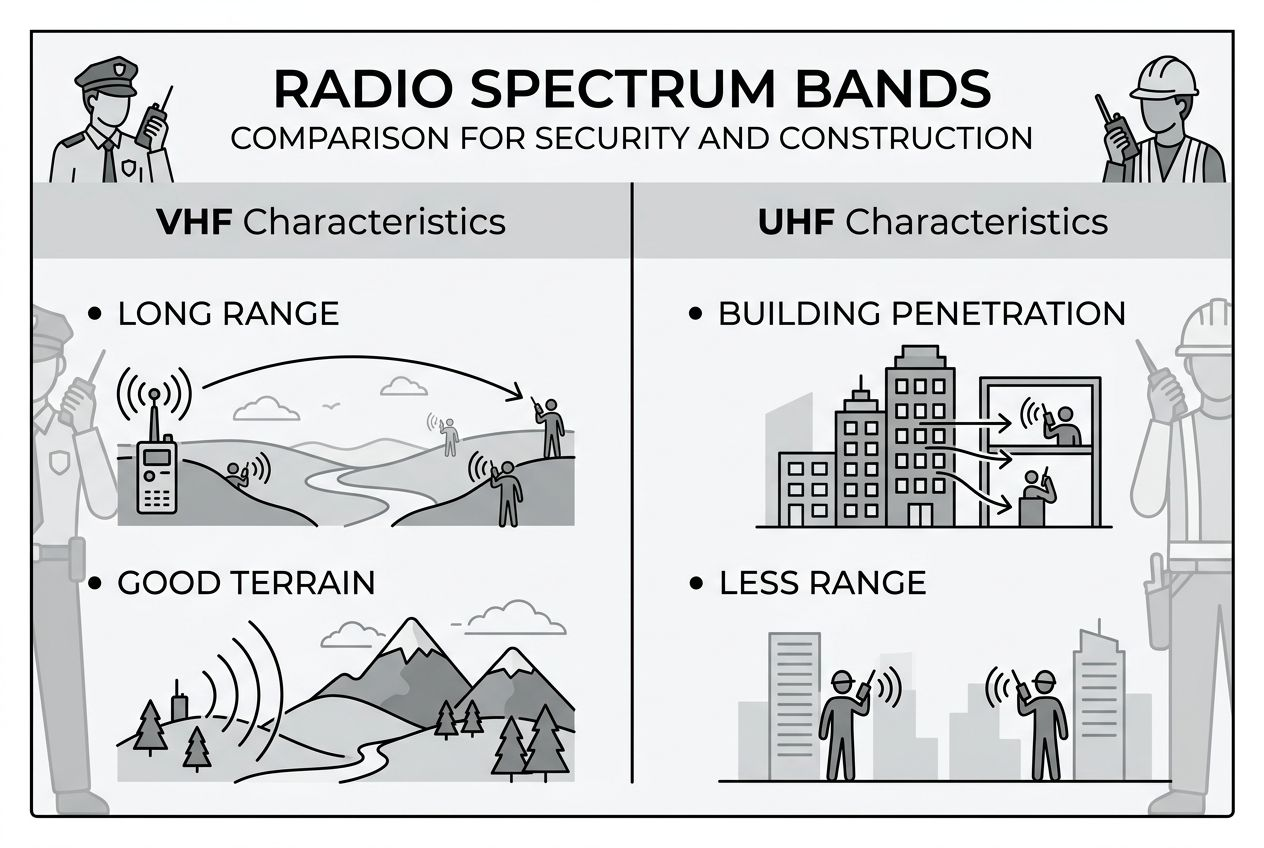 RADIO SPECTRUM BANDS
COMPARISON FOR SECURITY AND CONSTRUCTION

VHF Characteristics

• LONG RANGE

• GOOD TERRAIN

UHF Characteristics

• BUILDING PENETRATION

• LESS RANGE